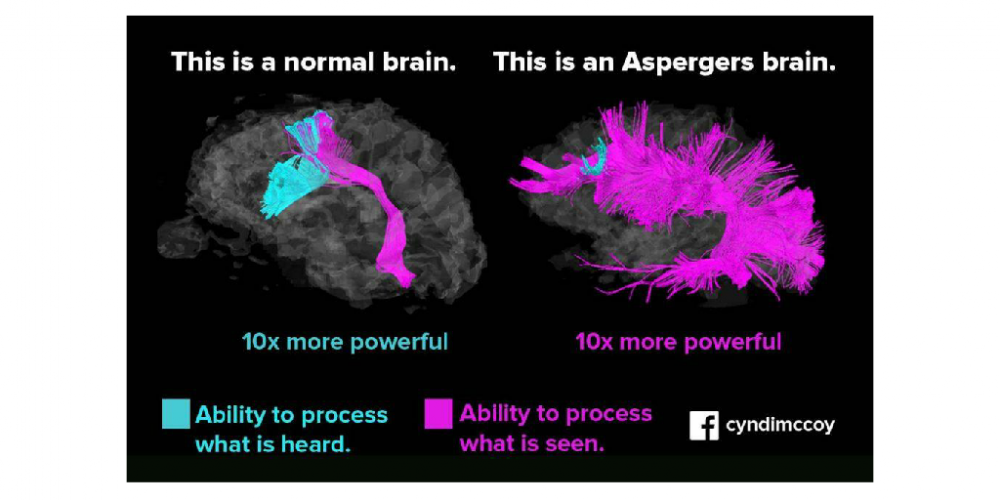 This is a normal brain.

This is an Aspergers brain.

10x more powerful

10x more powerful

Ability to process what is heard.

Ability to process what is seen.

cyndimccoy